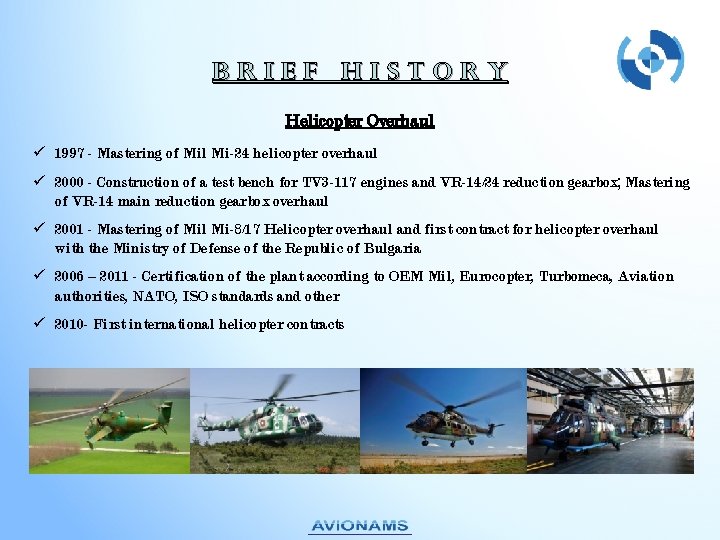 BRIEF HISTORY

Helicopter Overhaul

✓ 1997 - Mastering of Mil Mi-24 helicopter overhaul

✓ 2000 - Construction of a test bench for TV3-117 engines and VR-14/24 reduction gearbox; Mastering of VR-14 main reduction gearbox overhaul

✓ 2001 - Mastering of Mil Mi-8/17 Helicopter overhaul and first contract for helicopter overhaul with the Ministry of Defense of the Republic of Bulgaria

✓ 2006 – 2011 - Certification of the plant according to OEM Mil, Eurocopter, Turbomeca, Aviation authorities, NATO, ISO standards and other

✓ 2010- First international helicopter contracts

AVIONAMS